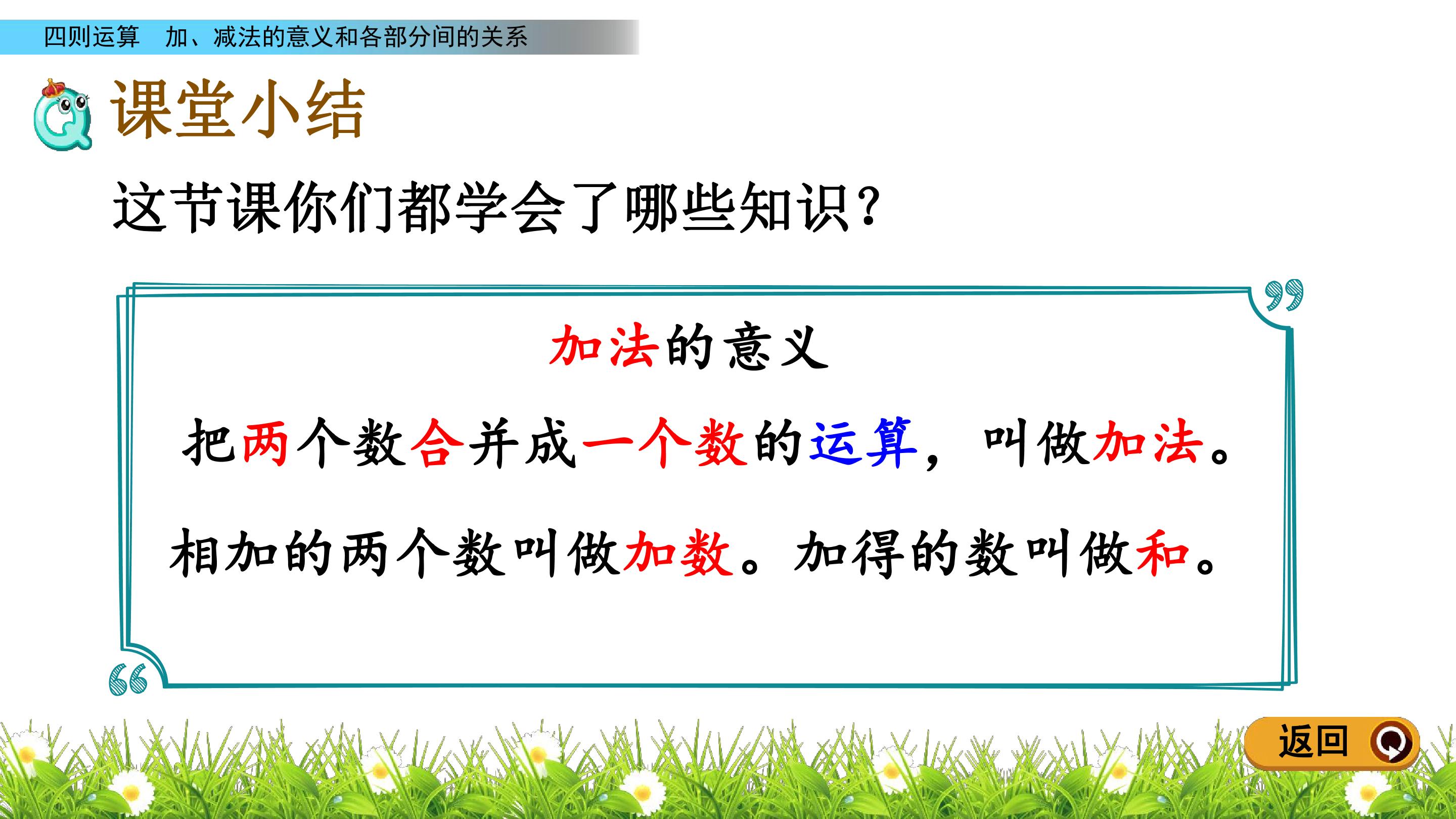 四则运算 加、减法的意义和各部分间的关系

课堂小结

这节课你们都学会了哪些知识?

加法的意义

把两个数合并成一个数的运算，叫做加法。

相加的两个数叫做加数。加得的数叫做和。

返回